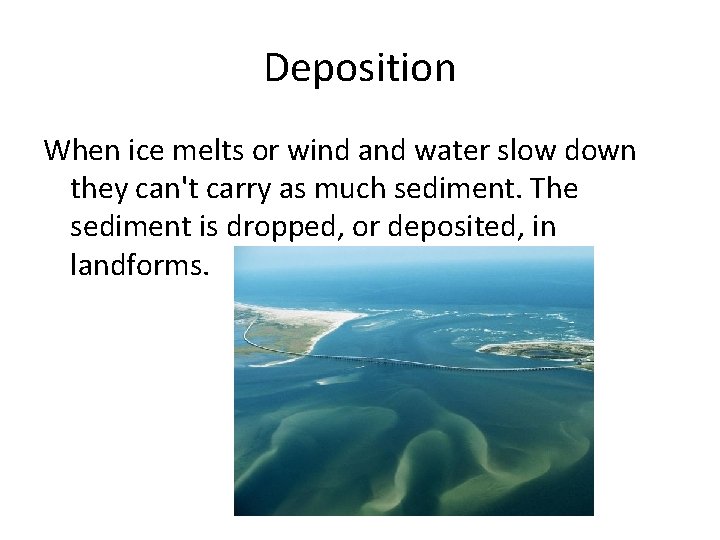 Deposition

When ice melts or wind and water slow down they can't carry as much sediment. The sediment is dropped, or deposited, in landforms.